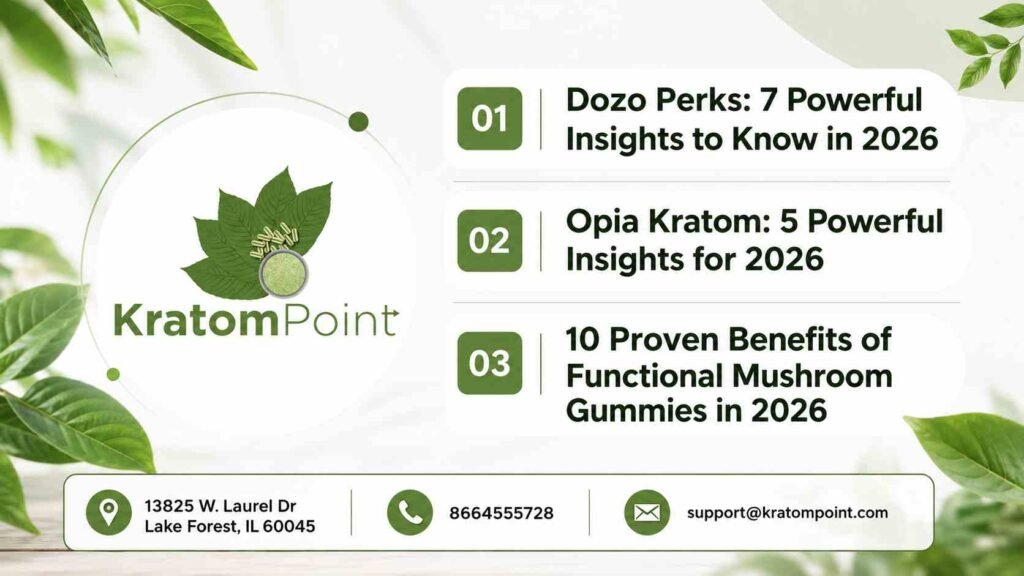 KratomPoint

01 Dozo Perks: 7 Powerful Insights to Know in 2026

02 Opia Kratom: 5 Powerful Insights for 2026

03 10 Proven Benefits of Functional Mushroom Gummies in 2026

13825 W. Laurel Dr
Lake Forest, IL 60045

8664555728

support@kratompoint.com